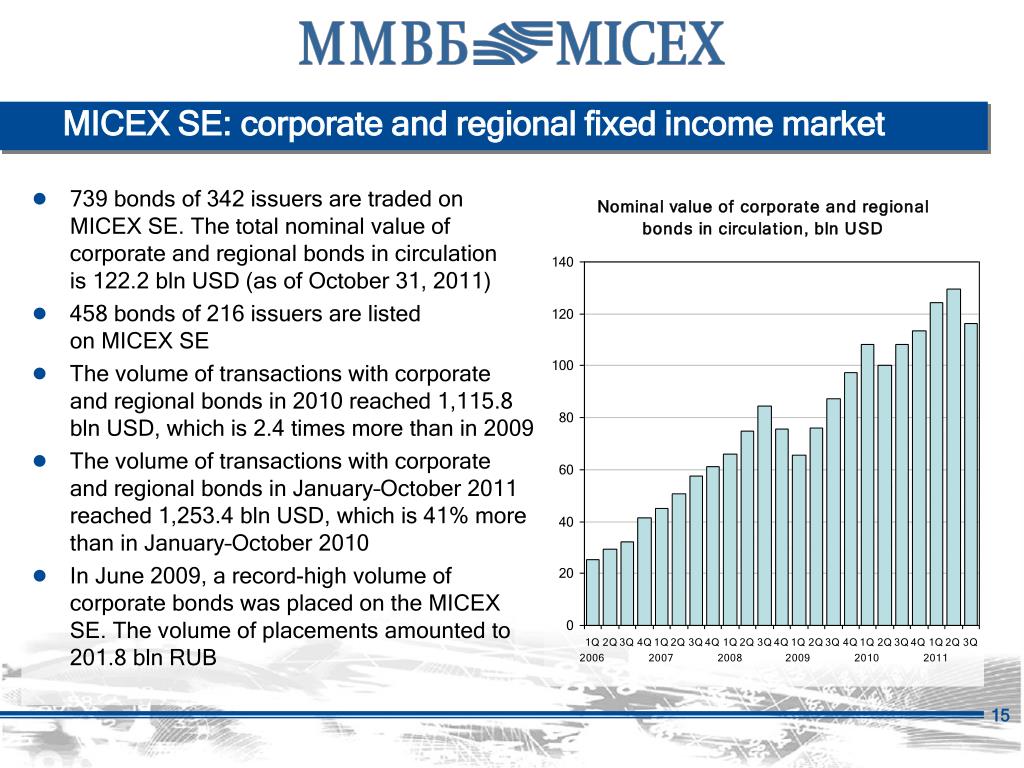 ММВБ MICEX

MICEX SE: corporate and regional fixed income market

- 739 bonds of 342 issuers are traded on MICEX SE. The total nominal value of corporate and regional bonds in circulation is 122.2 bln USD (as of October 31, 2011)
- 458 bonds of 216 issuers are listed on MICEX SE
- The volume of transactions with corporate and regional bonds in 2010 reached 1,115.8 bln USD, which is 2.4 times more than in 2009
- The volume of transactions with corporate and regional bonds in January–October 2011 reached 1,253.4 bln USD, which is 41% more than in January–October 2010
- In June 2009, a record-high volume of corporate bonds was placed on the MICEX SE. The volume of placements amounted to 201.8 bln RUB

Nominal value of corporate and regional bonds in circulation, bln USD

140
120
100
80
60
40
20
0

1Q 2Q 3Q 4Q 1Q 2Q 3Q 4Q 1Q 2Q 3Q 4Q 1Q 2Q 3Q 4Q 1Q 2Q 3Q 4Q 1Q 2Q 3Q
2006 2007 2008 2009 2010 2011

15